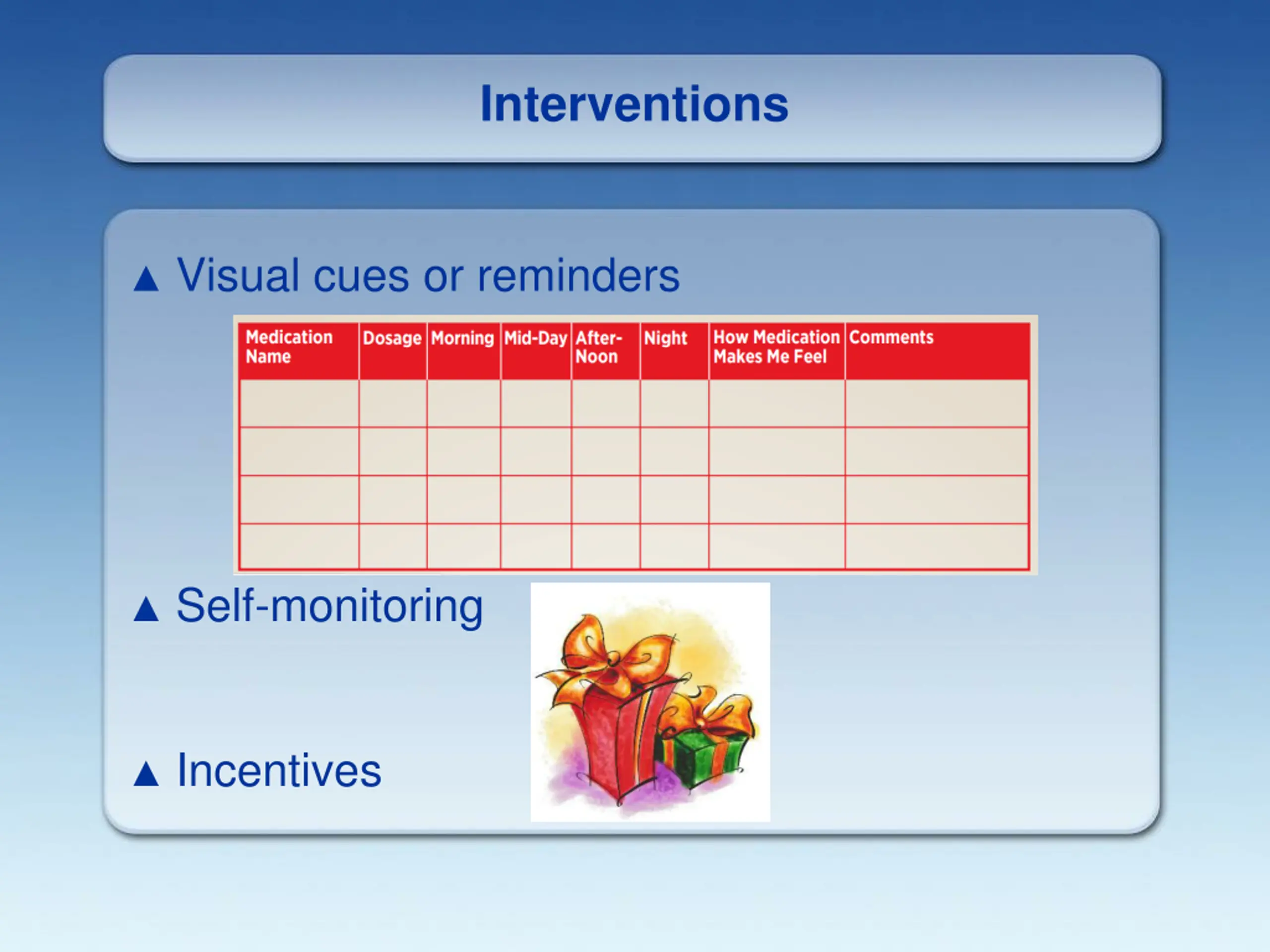 Interventions

▲ Visual cues or reminders

| Medication Name | Dosage | Morning | Mid-Day | After-Noon | Night | How Medication Makes Me Feel | Comments |
|---|---|---|---|---|---|---|---|
| | | | | | | | |
| | | | | | | | |
| | | | | | | | |
| | | | | | | | |

▲ Self-monitoring

▲ Incentives